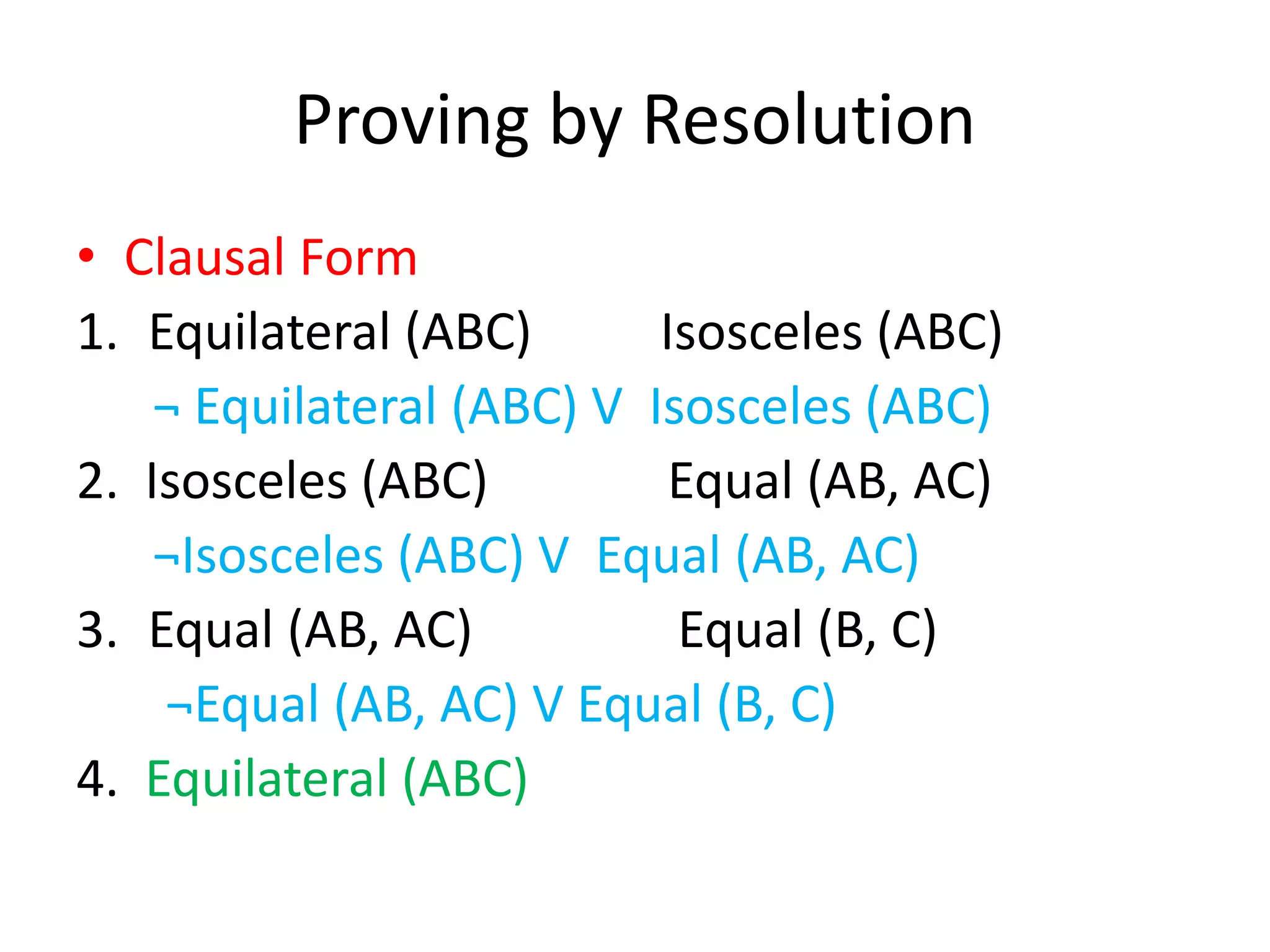 Proving by Resolution

• Clausal Form

1. Equilateral (ABC)          Isosceles (ABC)

¬ Equilateral (ABC) V  Isosceles (ABC)

2. Isosceles (ABC)          Equal (AB, AC)

¬Isosceles (ABC) V  Equal (AB, AC)

3. Equal (AB, AC)          Equal (B, C)

¬Equal (AB, AC) V Equal (B, C)

4. Equilateral (ABC)